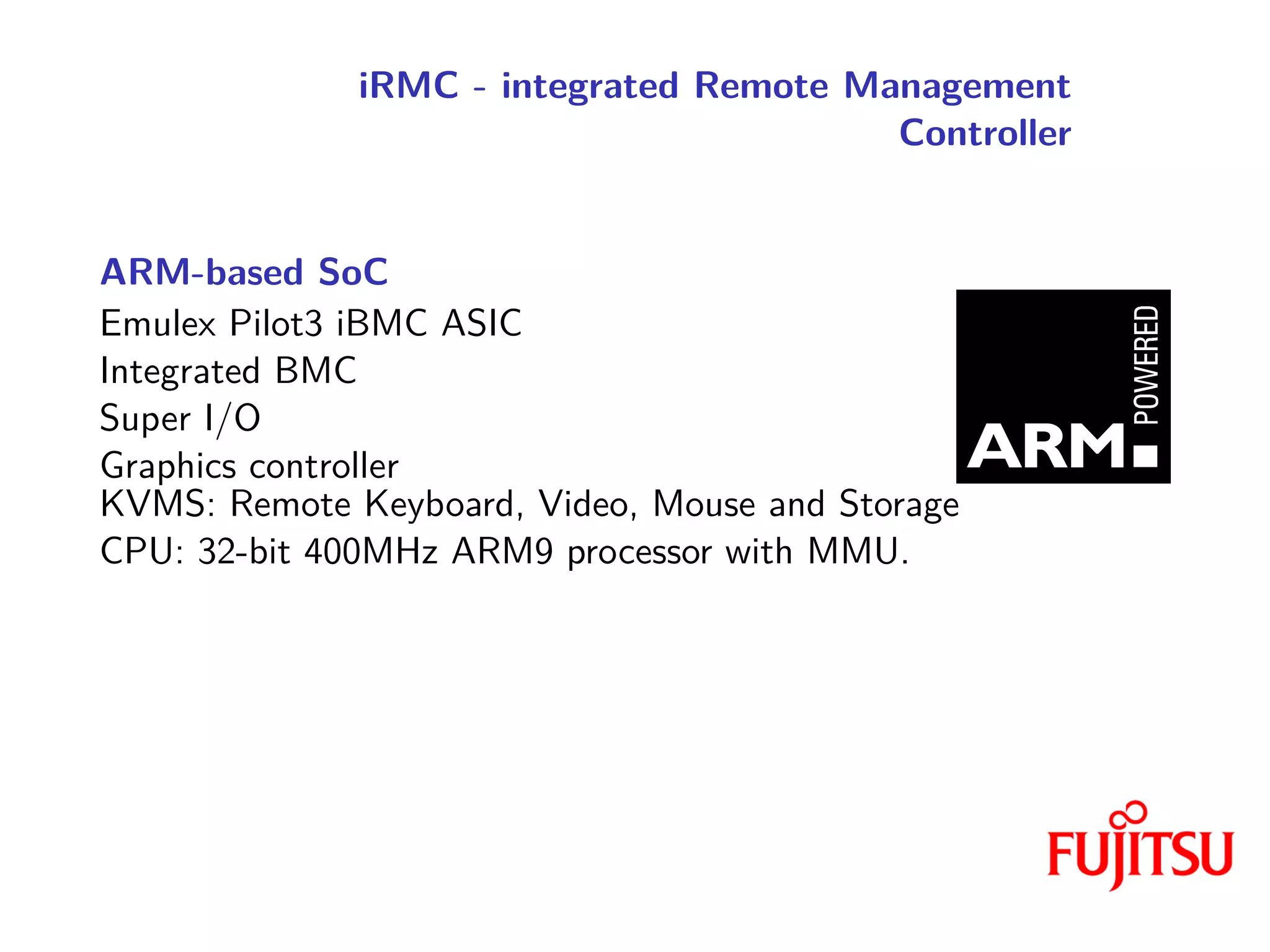 iRMC - integrated Remote Management Controller

ARM-based SoC

Emulex Pilot3 iBMC ASIC

Integrated BMC

Super I/O

Graphics controller

KVMS: Remote Keyboard, Video, Mouse and Storage

CPU: 32-bit 400MHz ARM9 processor with MMU.

ARM POWERED

FUJITSU